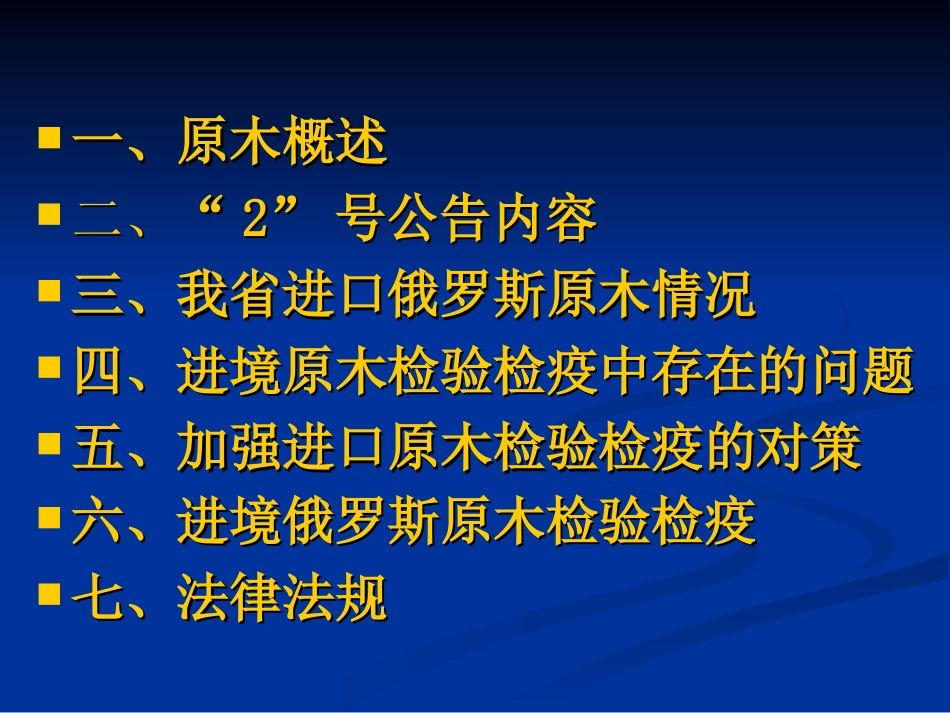 一、原木概述
二、“2”号公告内容
三、我省进口俄罗斯原木情况
四、进境原木检验检疫中存在的问题
五、加强进口原木检验检疫的对策
六、进境俄罗斯原木检验检疫
七、法律法规